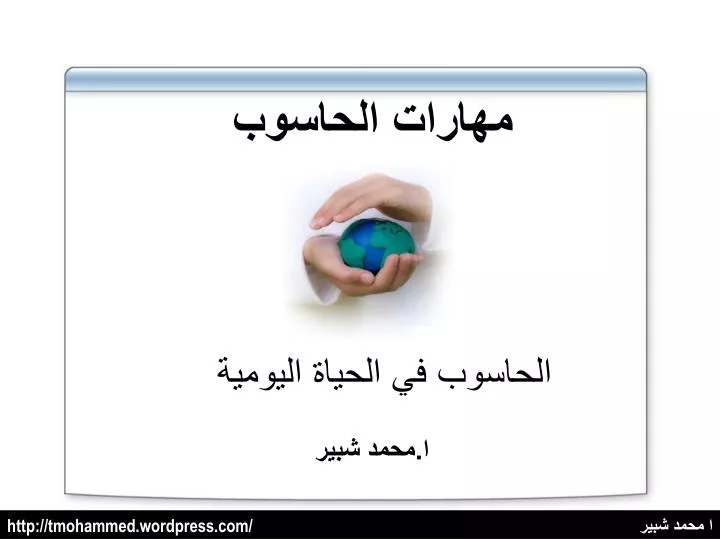 مهارات الحاسوب

الحاسوب في الحياة اليومية

ا.محمد شبير

http://tmohammed.wordpress.com/

ا محمد شبير